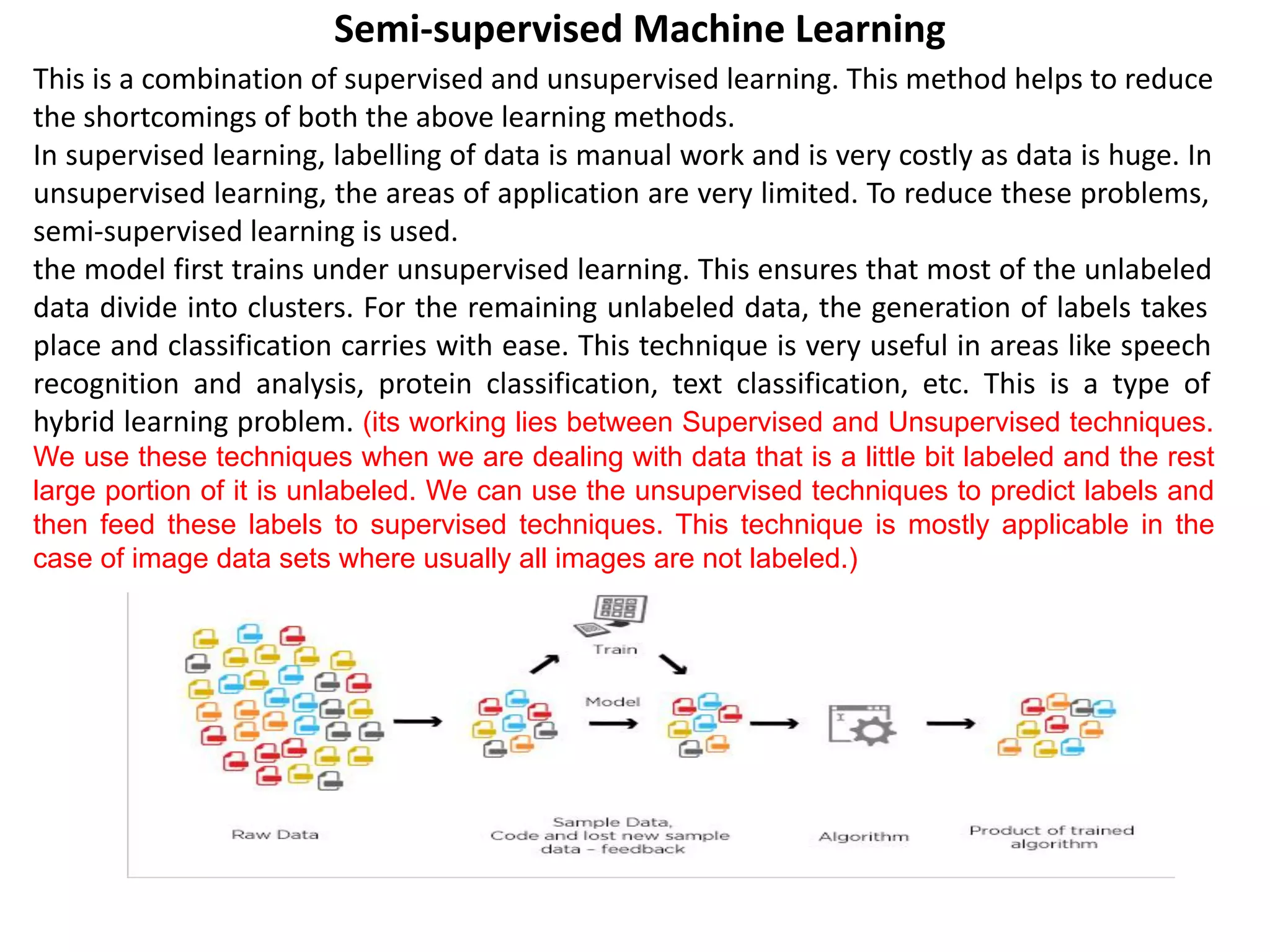 Semi-supervised Machine Learning

This is a combination of supervised and unsupervised learning. This method helps to reduce the shortcomings of both the above learning methods.
In supervised learning, labelling of data is manual work and is very costly as data is huge. In unsupervised learning, the areas of application are very limited. To reduce these problems, semi-supervised learning is used.
the model first trains under unsupervised learning. This ensures that most of the unlabeled data divide into clusters. For the remaining unlabeled data, the generation of labels takes place and classification carries with ease. This technique is very useful in areas like speech recognition and analysis, protein classification, text classification, etc. This is a type of hybrid learning problem. (its working lies between Supervised and Unsupervised techniques. We use these techniques when we are dealing with data that is a little bit labeled and the rest large portion of it is unlabeled. We can use the unsupervised techniques to predict labels and then feed these labels to supervised techniques. This technique is mostly applicable in the case of image data sets where usually all images are not labeled.)

Train
Model
Raw Data
Sample Data, Code and lost new sample data – feedback
Algorithm
Product of trained algorithm